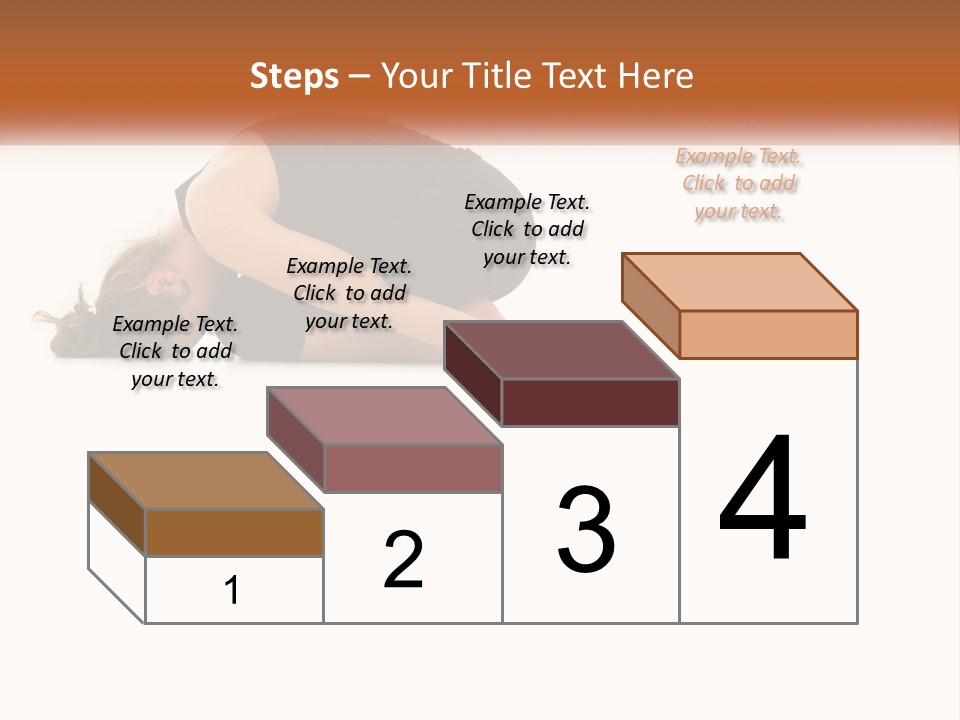 Steps – Your Title Text Here

Example Text. Click to add your text.

Example Text. Click to add your text.

Example Text. Click to add your text.

Example Text. Click to add your text.

1

2

3

4